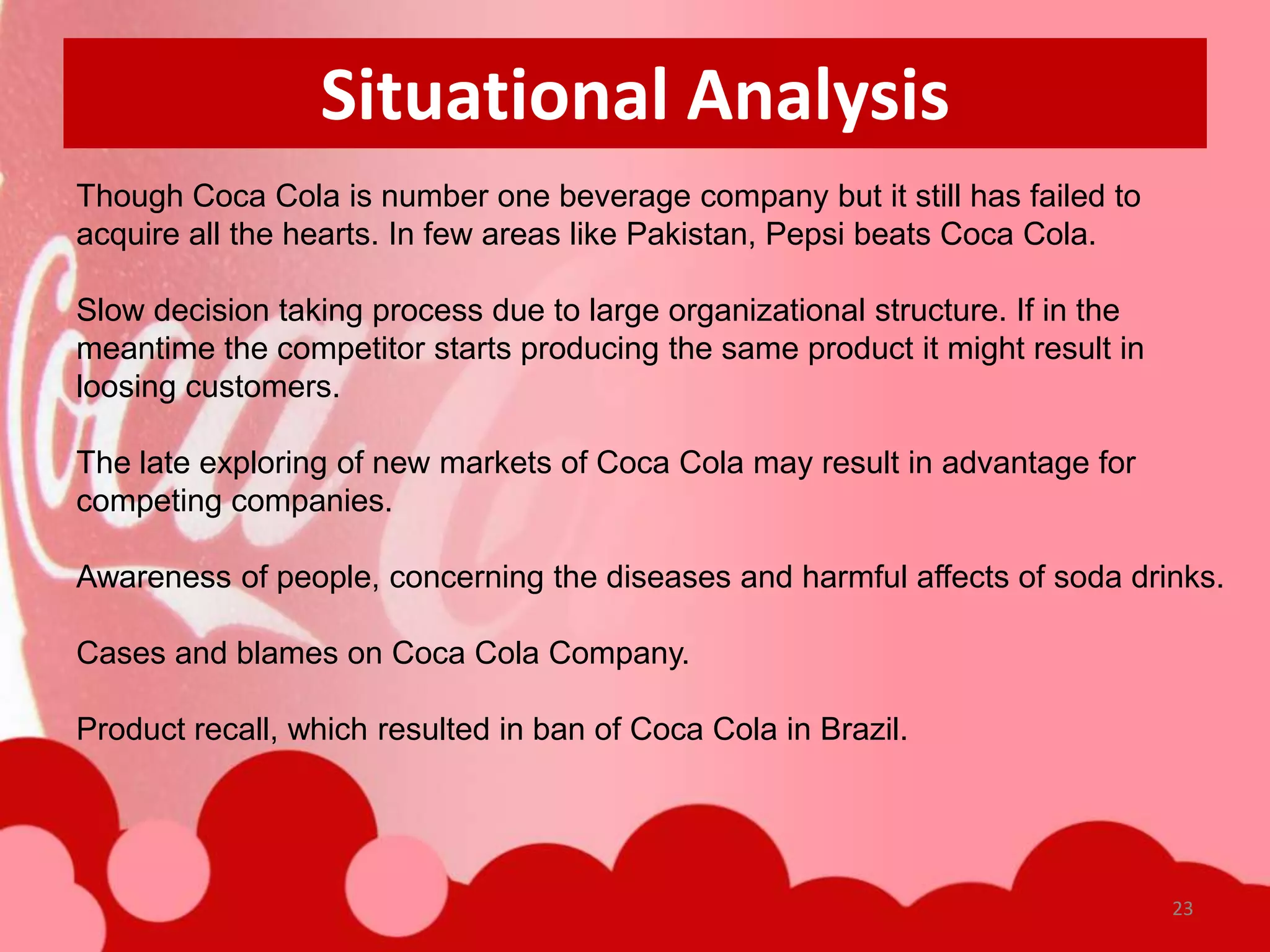 Situational Analysis

Though Coca Cola is number one beverage company but it still has failed to acquire all the hearts. In few areas like Pakistan, Pepsi beats Coca Cola.

Slow decision taking process due to large organizational structure. If in the meantime the competitor starts producing the same product it might result in loosing customers.

The late exploring of new markets of Coca Cola may result in advantage for competing companies.

Awareness of people, concerning the diseases and harmful affects of soda drinks.

Cases and blames on Coca Cola Company.

Product recall, which resulted in ban of Coca Cola in Brazil.

23